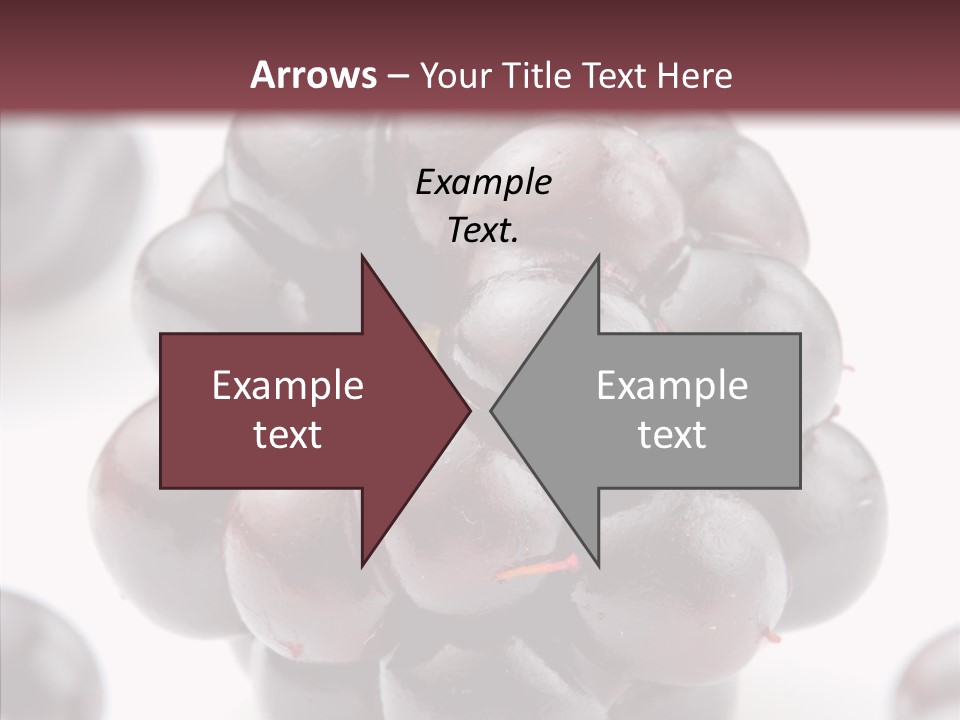 Arrows – Your Title Text Here

Example Text.

Example text

Example text